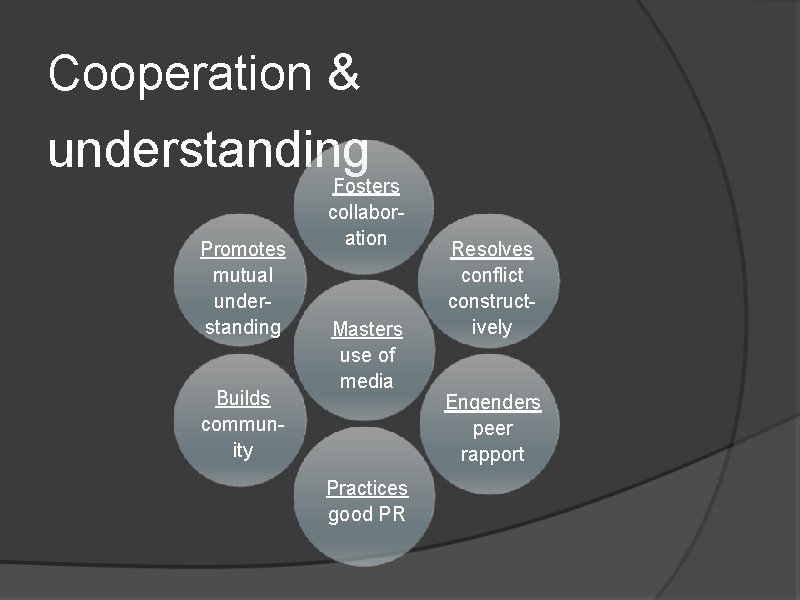 Cooperation & understanding

Fosters collaboration

Promotes mutual understanding

Resolves conflict constructively

Masters use of media

Builds community

Engenders peer rapport

Practices good PR